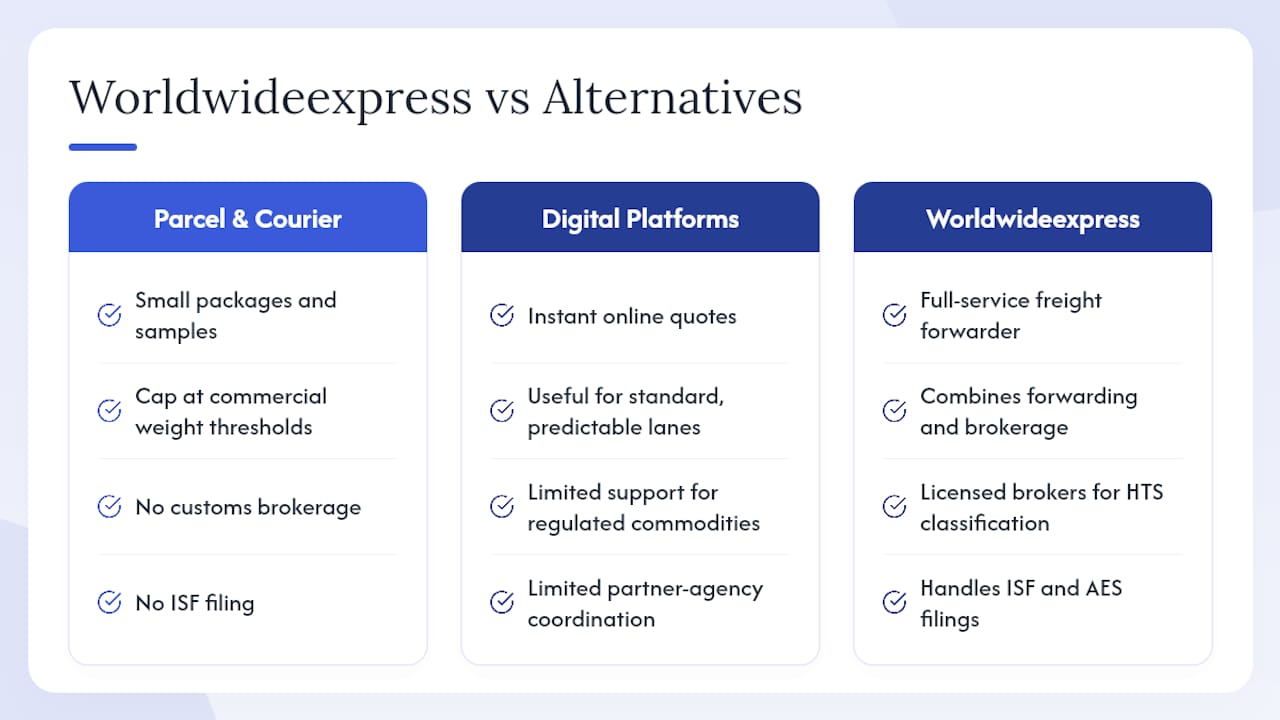 Worldwideexpress vs Alternatives

Parcel & Courier

Small packages and samples

Cap at commercial weight thresholds

No customs brokerage

No ISF filing

Digital Platforms

Instant online quotes

Useful for standard, predictable lanes

Limited support for regulated commodities

Limited partner-agency coordination

Worldwideexpress

Full-service freight forwarder

Combines forwarding and brokerage

Licensed brokers for HTS classification

Handles ISF and AES filings